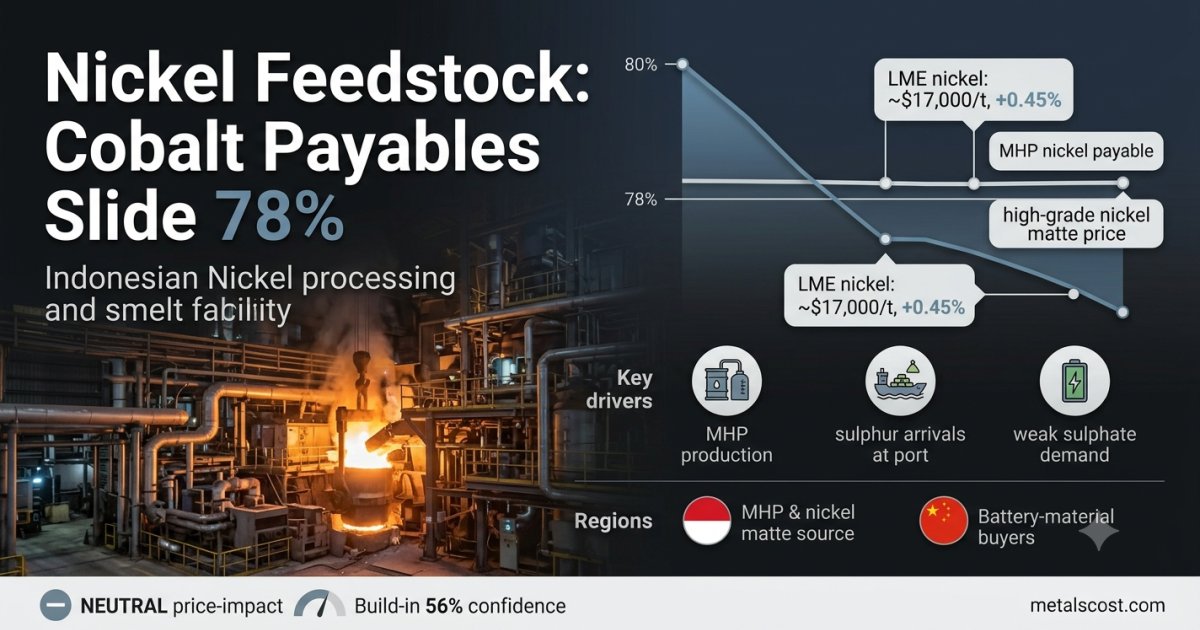 Nickel Feedstock: Cobalt Payables Slide 78%

Indonesian Nickel processing and smelt fabiliity

80%

78%

LME nickel: ~$17,000/t, +0.45%

MHP nickel payable

high-grade nickel matte price

LME nickel: ~$17,000/t, +0.45%

Key drivers

MHP production

sulphur arrivals at port

weak sulphate demand

Regions

MHP & nickel matte source

Battery-material buyers

NEUTRAL price-impact

Build-in 56% confidence

metalscost.com